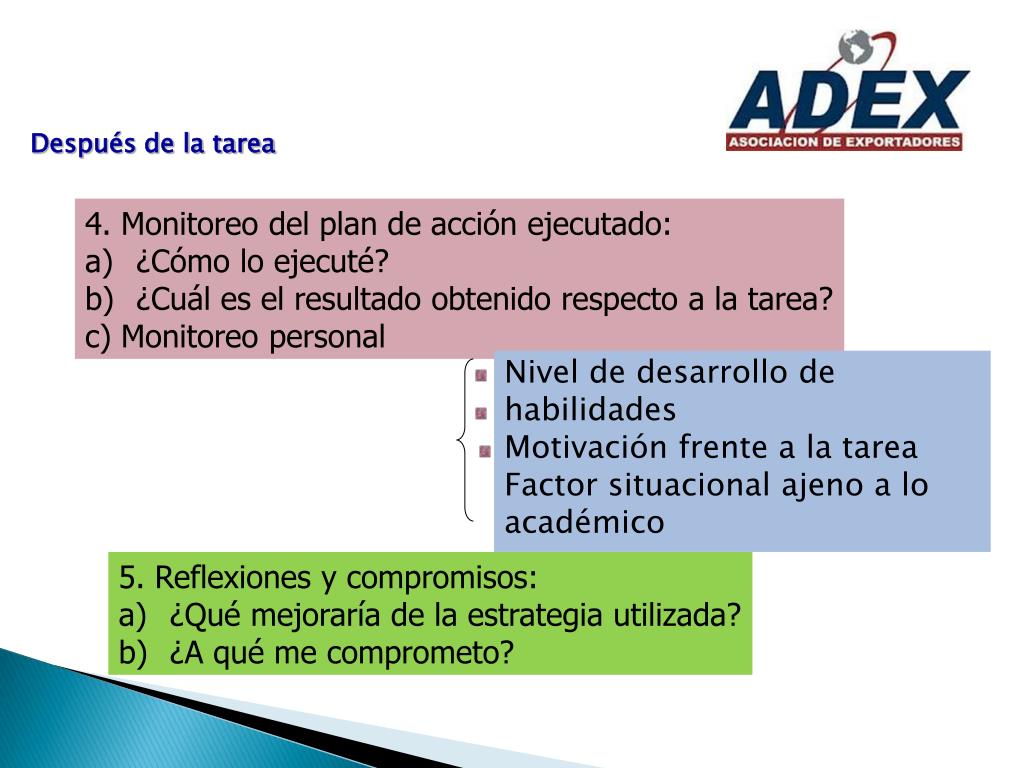 ADEX
ASOCIACION DE EXPORTADORES

Después de la tarea

4. Monitoreo del plan de acción ejecutado:
a) ¿Cómo lo ejecuté?
b) ¿Cuál es el resultado obtenido respecto a la tarea?
c) Monitoreo personal

Nivel de desarrollo de habilidades
Motivación frente a la tarea
Factor situacional ajeno a lo académico

5. Reflexiones y compromisos:
a) ¿Qué mejoraría de la estrategia utilizada?
b) ¿A qué me comprometo?